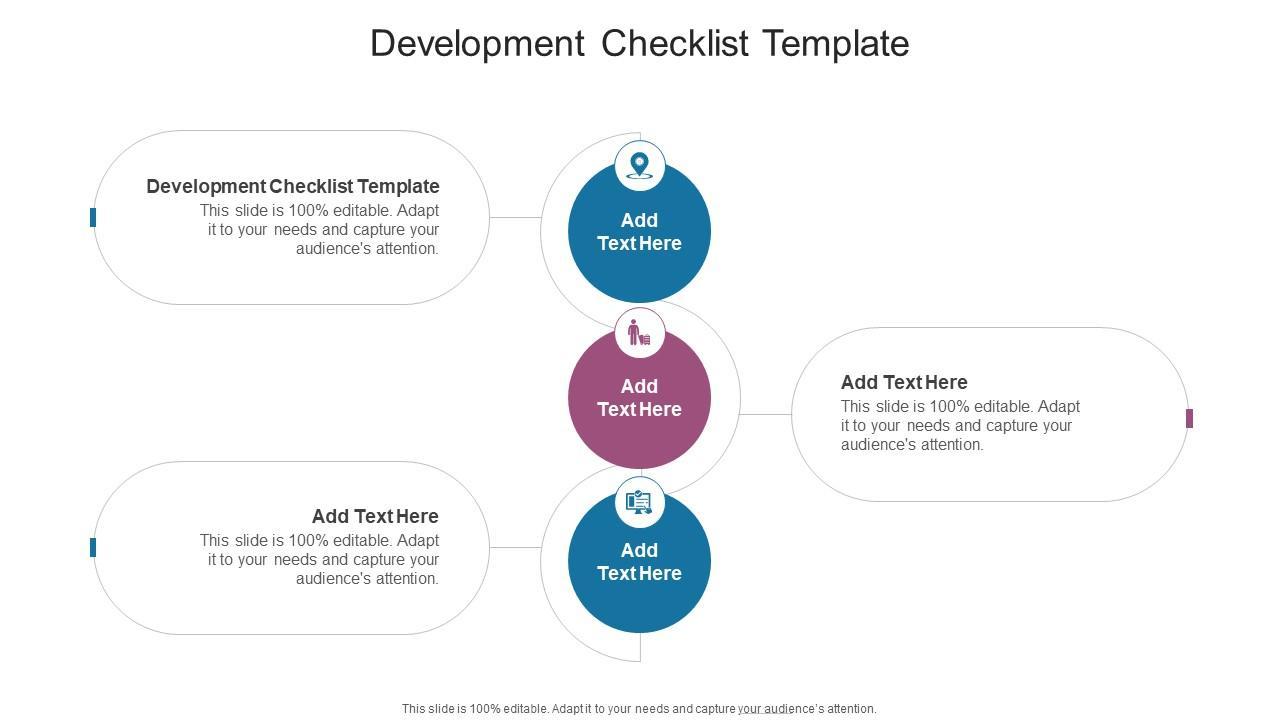 Development Checklist Template

Development Checklist Template
This slide is 100% editable. Adapt it to your needs and capture your audience's attention.

Add Text Here

Add Text Here

Add Text Here
This slide is 100% editable. Adapt it to your needs and capture your audience's attention.

Add Text Here
This slide is 100% editable. Adapt it to your needs and capture your audience's attention.

Add Text Here

This slide is 100% editable. Adapt it to your needs and capture your audience's attention.